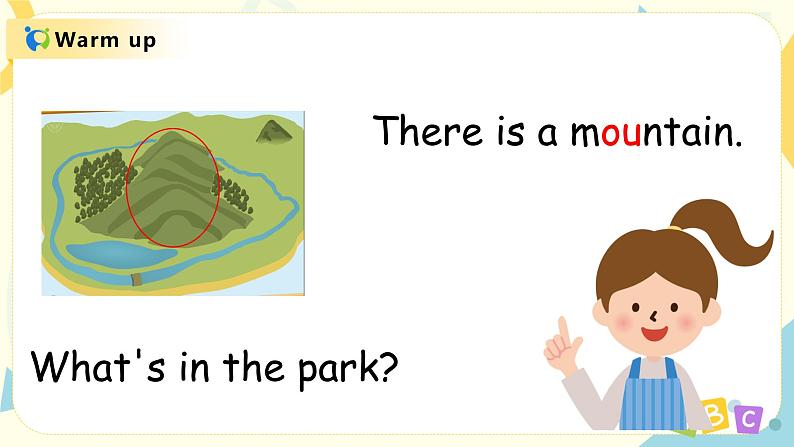 Warm up

There is a mountain.

What's in the park?

B C